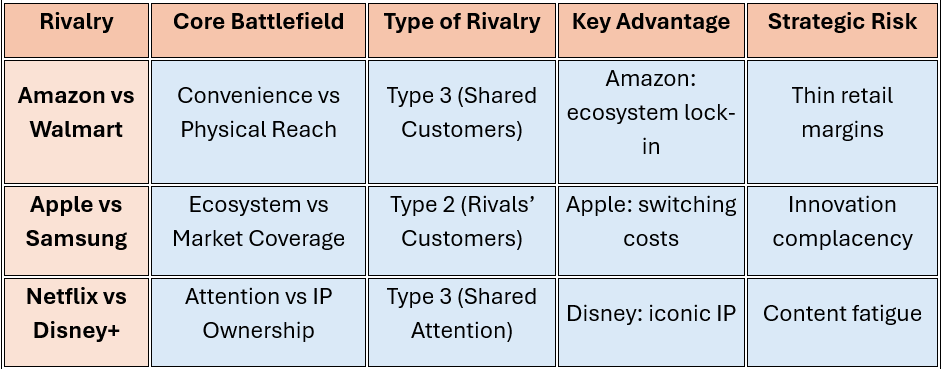 | Rivalry | Core Battlefield | Type of Rivalry | Key Advantage | Strategic Risk |
|---|---|---|---|---|
| Amazon vs Walmart | Convenience vs Physical Reach | Type 3 (Shared Customers) | Amazon: ecosystem lock-in | Thin retail margins |
| Apple vs Samsung | Ecosystem vs Market Coverage | Type 2 (Rivals' Customers) | Apple: switching costs | Innovation complacency |
| Netflix vs Disney+ | Attention vs IP Ownership | Type 3 (Shared Attention) | Disney: iconic IP | Content fatigue |